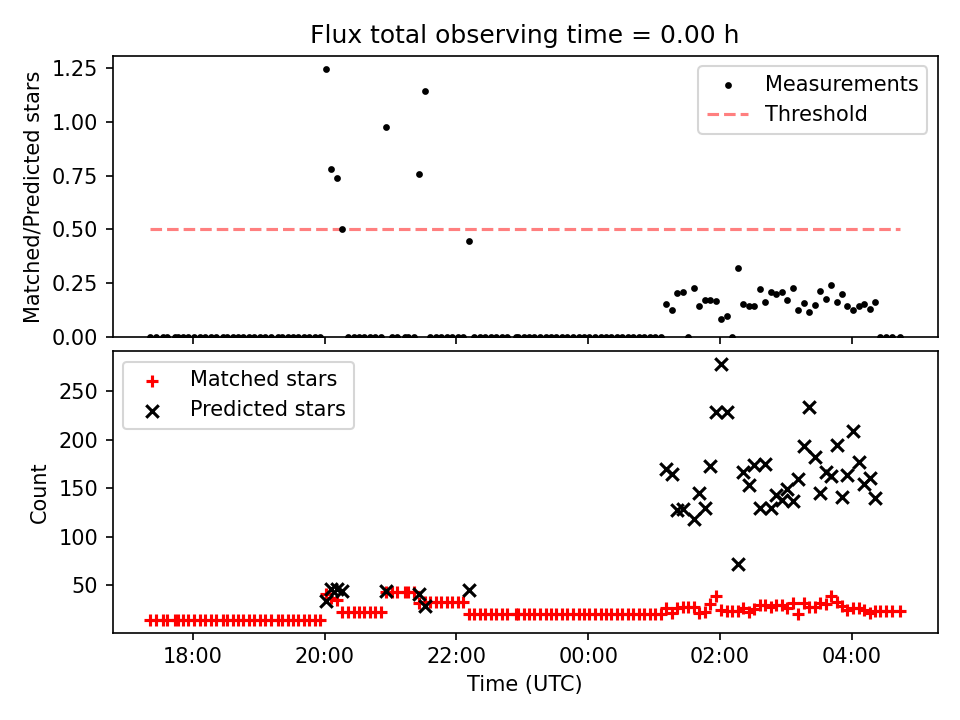 Flux total observing time = 0.00 h

Matched/Predicted stars

1.25
1.00
0.75
0.50
0.25
0.00

Measurements
Threshold

Count

250
200
150
100
50

Matched stars
Predicted stars

18:00
20:00
22:00
00:00
02:00
04:00

Time (UTC)